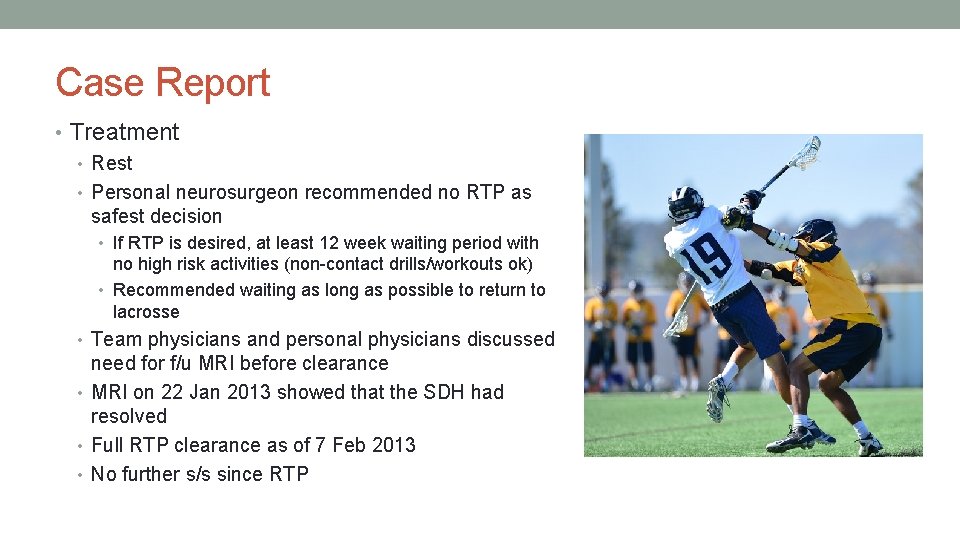 Case Report

• Treatment
• Rest
• Personal neurosurgeon recommended no RTP as safest decision
• If RTP is desired, at least 12 week waiting period with no high risk activities (non-contact drills/workouts ok)
• Recommended waiting as long as possible to return to lacrosse
• Team physicians and personal physicians discussed need for f/u MRI before clearance
• MRI on 22 Jan 2013 showed that the SDH had resolved
• Full RTP clearance as of 7 Feb 2013
• No further s/s since RTP

19